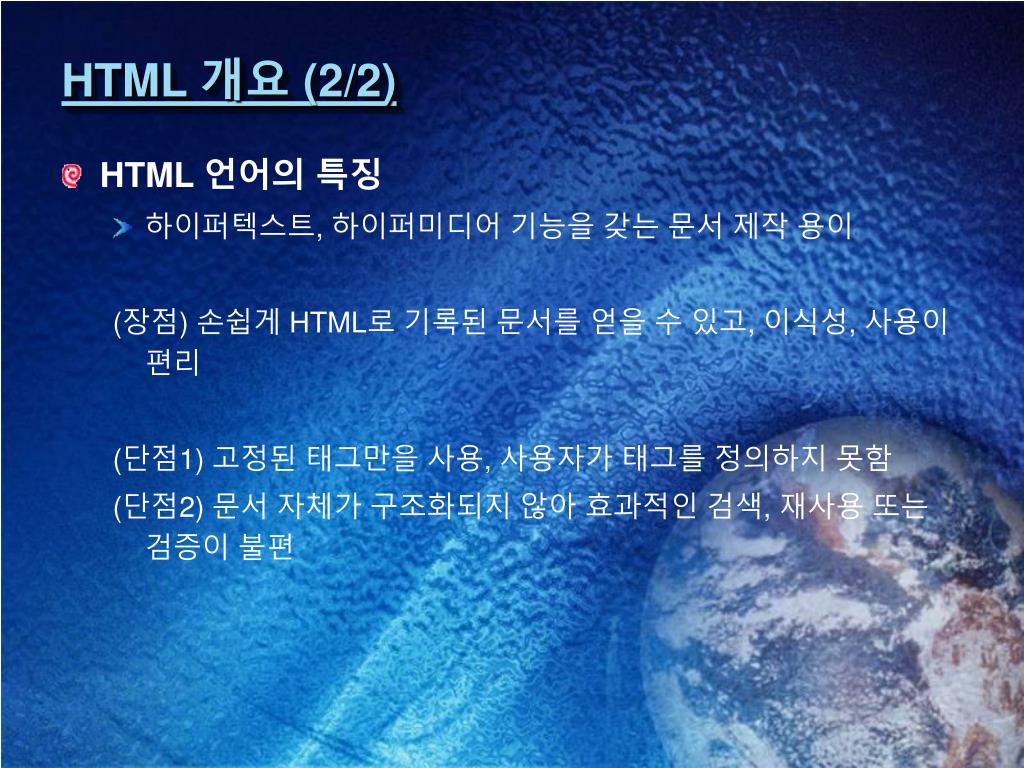 HTML 개요 (2/2)

HTML 언어의 특징

하이퍼텍스트, 하이퍼미디어 기능을 갖는 문서 제작 용이

(장점) 손쉽게 HTML로 기록된 문서를 얻을 수 있고, 이식성, 사용이 편리

(단점1) 고정된 태그만을 사용, 사용자가 태그를 정의하지 못함

(단점2) 문서 자체가 구조화되지 않아 효과적인 검색, 재사용 또는 검증이 불편